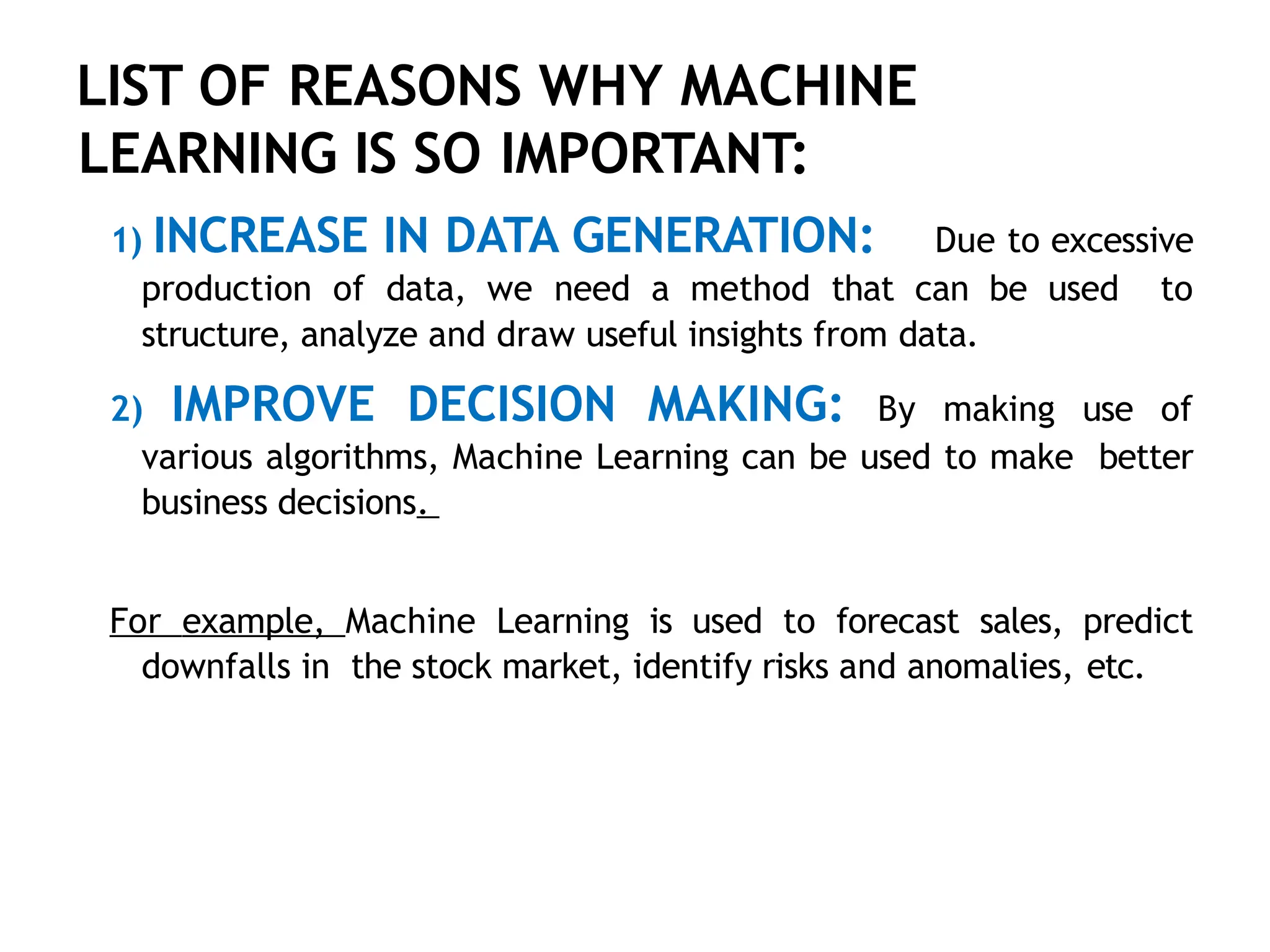 LIST OF REASONS WHY MACHINE LEARNING IS SO IMPORTANT:

1) INCREASE IN DATA GENERATION: Due to excessive production of data, we need a method that can be used to structure, analyze and draw useful insights from data.

2) IMPROVE DECISION MAKING: By making use of various algorithms, Machine Learning can be used to make better business decisions.

For example, Machine Learning is used to forecast sales, predict downfalls in the stock market, identify risks and anomalies, etc.